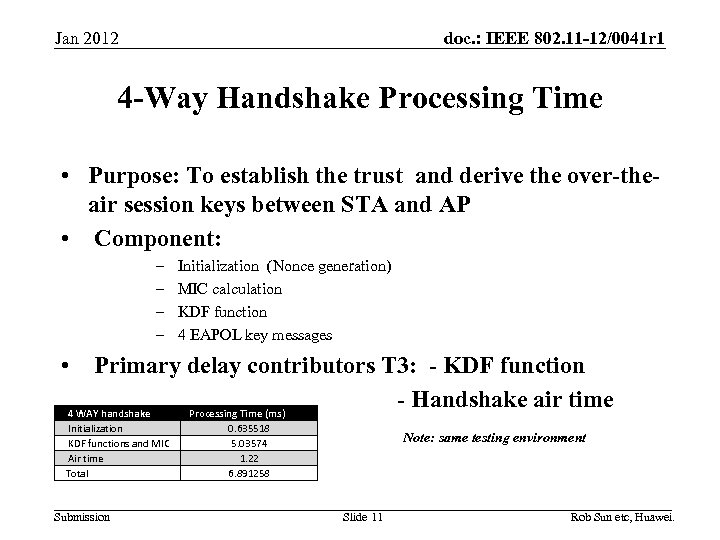 Jan 2012

doc.: IEEE 802.11-12/0041r1

4-Way Handshake Processing Time

• Purpose: To establish the trust and derive the over-the-air session keys between STA and AP

• Component:

– Initialization (Nonce generation)
– MIC calculation
– KDF function
– 4 EAPOL key messages

• Primary delay contributors T3: - KDF function
- Handshake air time

| 4 WAY handshake | Processing Time (ms) |
|---|---|
| Initialization | 0.635518 |
| KDF functions and MIC | 5.03574 |
| Air time | 1.22 |
| Total | 6.891258 |

Note: same testing environment

Submission

Slide 11

Rob Sun etc, Huawei.